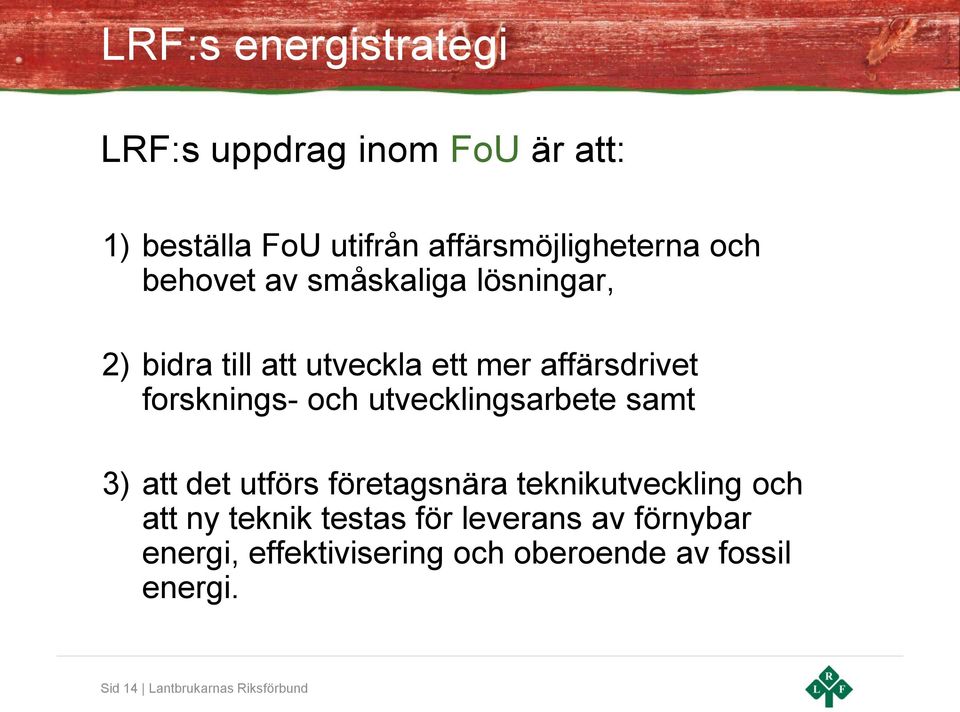 LRF:s energistrategi

LRF:s uppdrag inom FoU är att:

1) beställa FoU utifrån affärsmöjligheterna och behovet av småskaliga lösningar,

2) bidra till att utveckla ett mer affärsdrivet forsknings- och utvecklingsarbete samt

3) att det utförs företagsnära teknikutveckling och att ny teknik testas för leverans av förnybar energi, effektivisering och oberoende av fossil energi.

Sid 14 | Lantbrukarnas Riksförbund

L R F